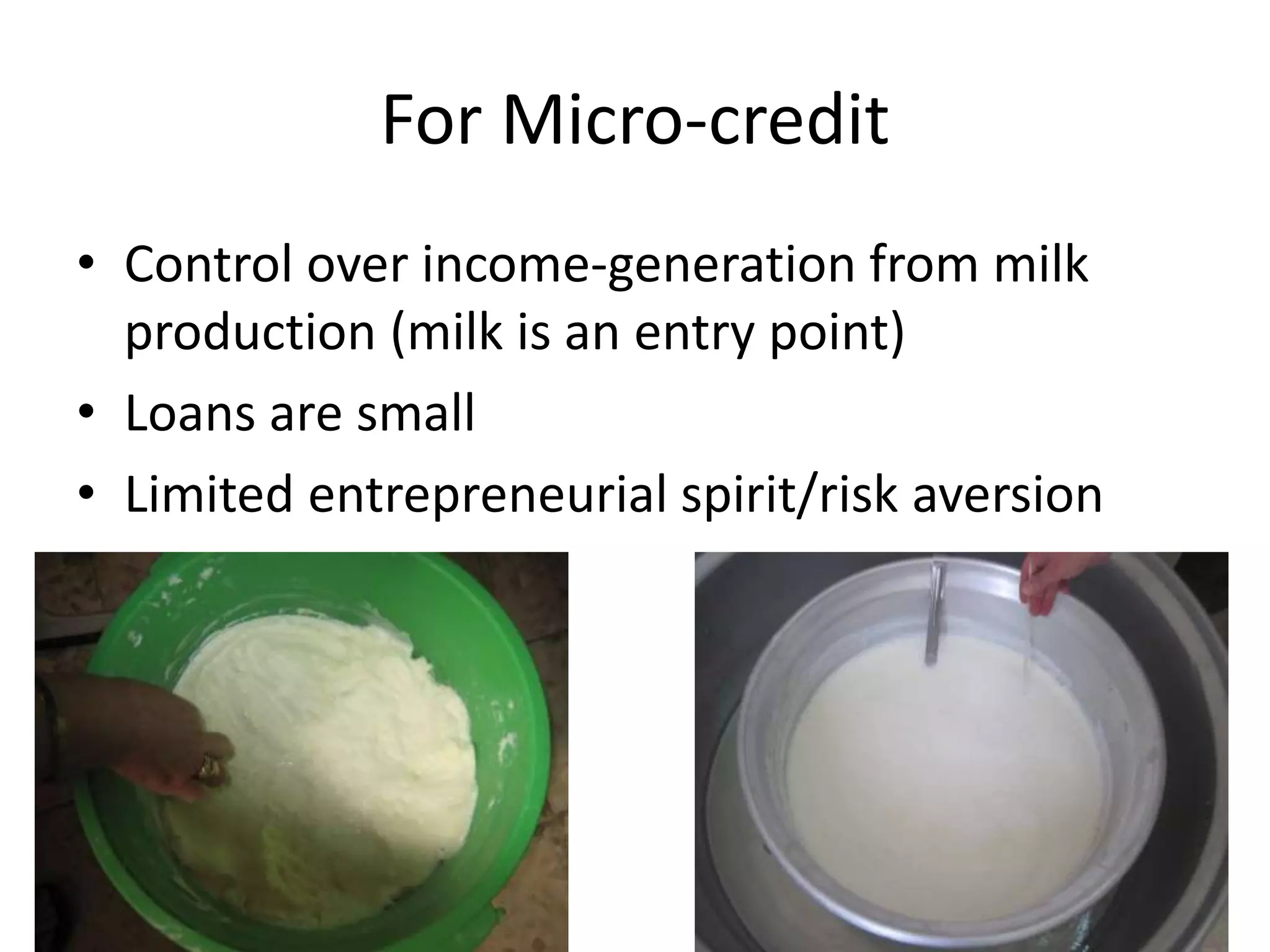 For Micro-credit

• Control over income-generation from milk production (milk is an entry point)
• Loans are small
• Limited entrepreneurial spirit/risk aversion